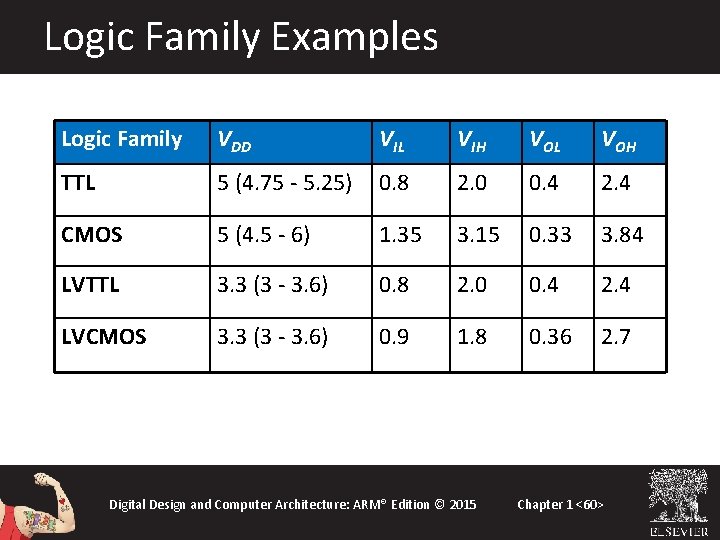 Logic Family Examples

| Logic Family | $V_{DD}$ | $V_{IL}$ | $V_{IH}$ | $V_{OL}$ | $V_{OH}$ |
|---|---|---|---|---|---|
| TTL | 5 (4.75 - 5.25) | 0.8 | 2.0 | 0.4 | 2.4 |
| CMOS | 5 (4.5 - 6) | 1.35 | 3.15 | 0.33 | 3.84 |
| LVTTL | 3.3 (3 - 3.6) | 0.8 | 2.0 | 0.4 | 2.4 |
| LVCMOS | 3.3 (3 - 3.6) | 0.9 | 1.8 | 0.36 | 2.7 |

Digital Design and Computer Architecture: ARM® Edition © 2015

Chapter 1 <60>

ELSEVIER